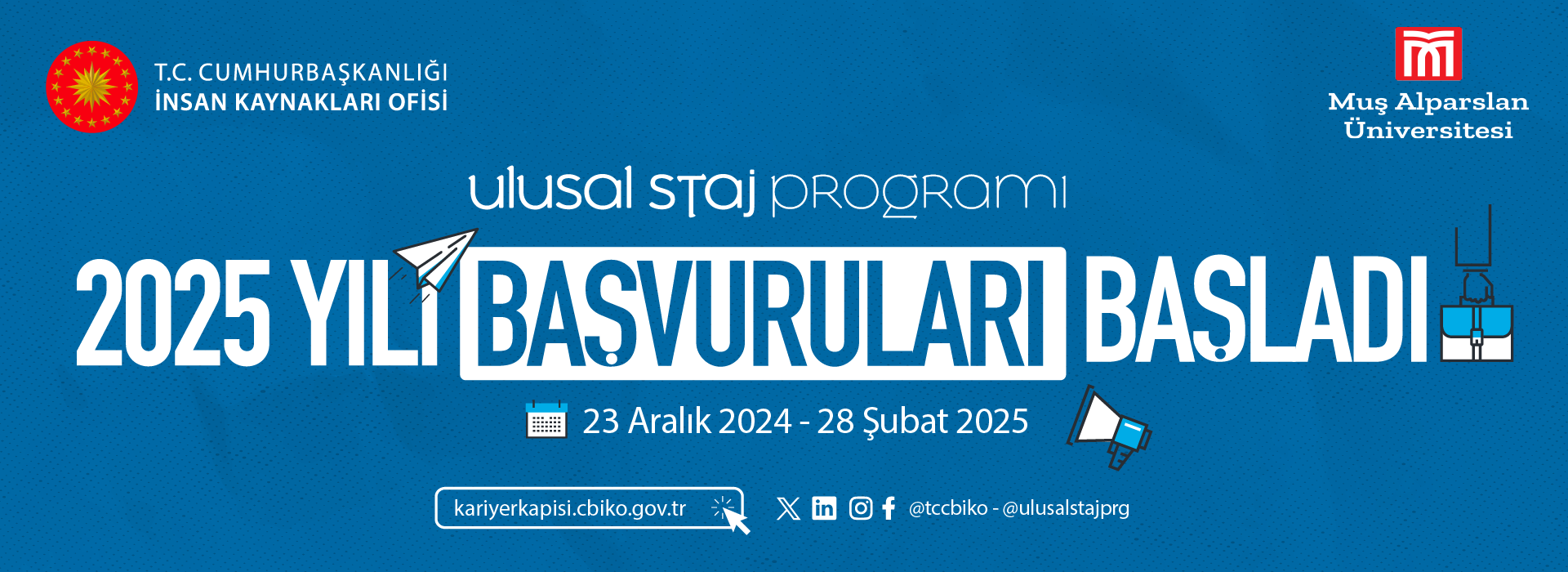 T.C. CUMHURBAŞKANLIĞI
İNSAN KAYNAKLARI OFİSİ

Muş Alparslan Üniversitesi

ulusal staj programı

2025 YILI BAŞVURULARI BAŞLADI

23 Aralık 2024 - 28 Şubat 2025

kariyerkapisi.cbiko.gov.tr

@tccbiko - @ulusalstajprg